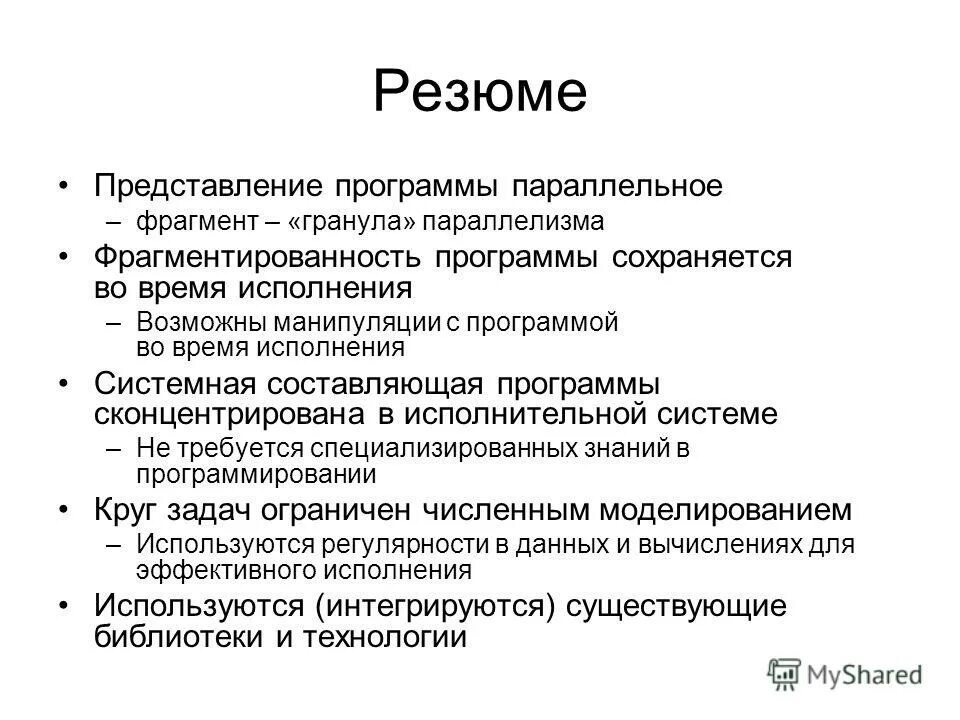 Резюме

• Представление программы параллельное
– фрагмент – «гранула» параллелизма
• Фрагментированность программы сохраняется во время исполнения
– Возможны манипуляции с программой во время исполнения
• Системная составляющая программы сконцентрирована в исполнительной системе
– Не требуется специализированных знаний в программировании
• Круг задач ограничен численным моделированием
– Используются регулярности в данных и вычислениях для эффективного исполнения
• Используются (интегрируются) существующие библиотеки и технологии

MyShared